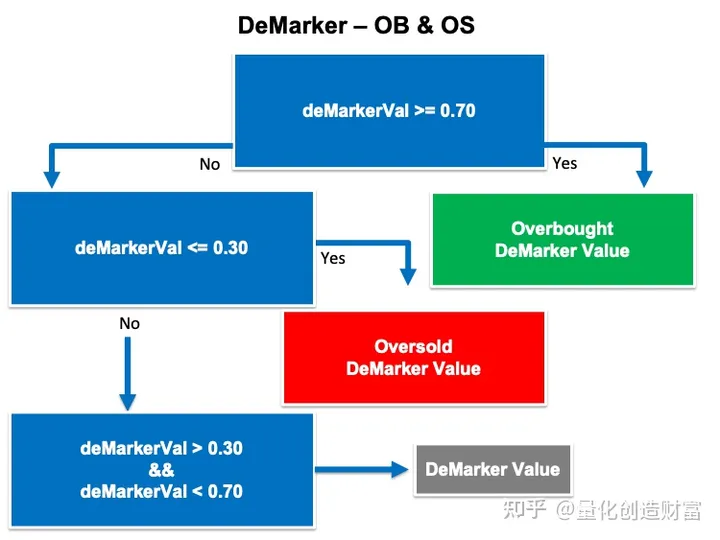 DeMarker – OB & OS

deMarkerVal >= 0.70

No

Yes

deMarkerVal <= 0.30

Yes

Overbought DeMarker Value

No

Oversold DeMarker Value

deMarkerVal > 0.30 && deMarkerVal < 0.70

DeMarker Value

知乎 @量化创造财富